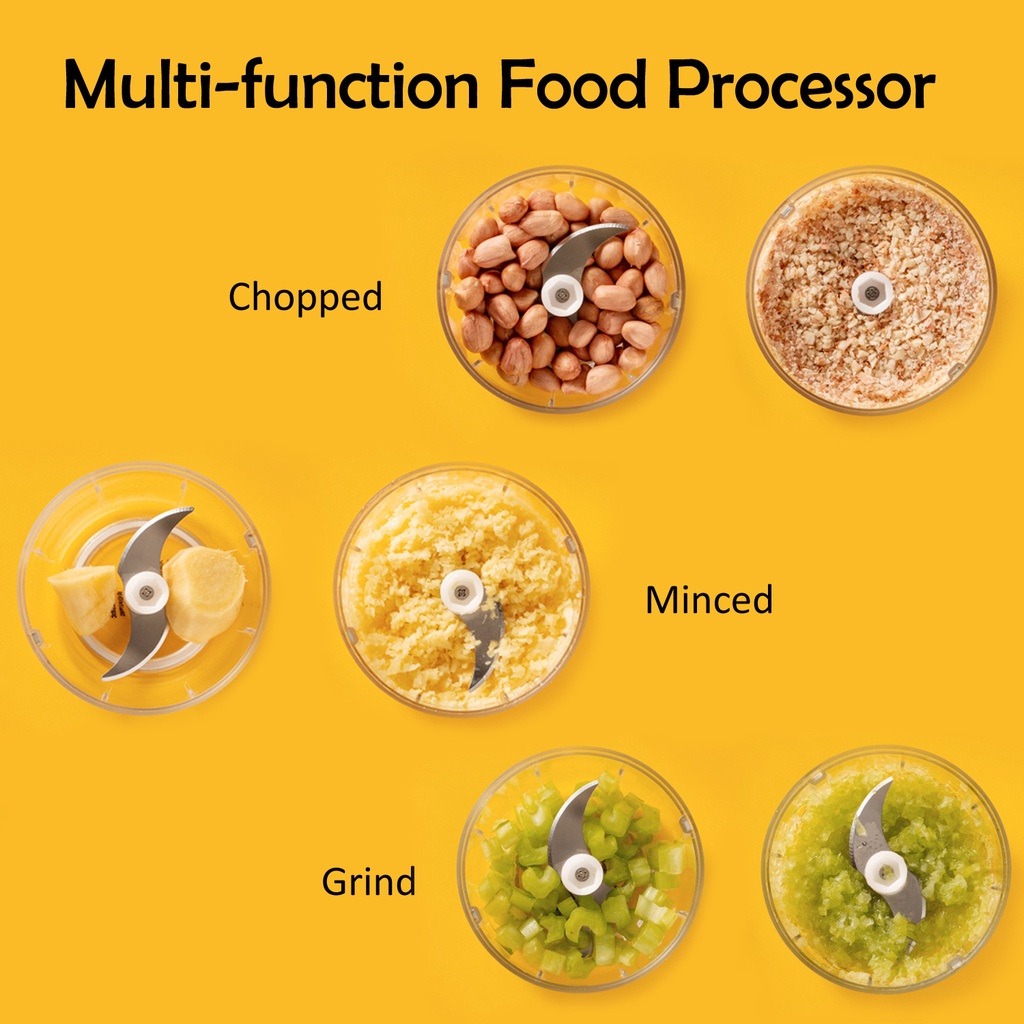 Multi-function Food Processor

Chopped

Minced

Grind